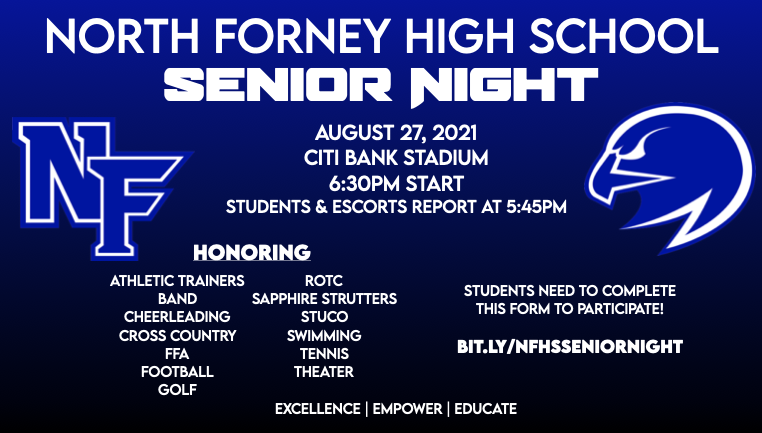 NORTH FORNEY HIGH SCHOOL
SENIOR NIGHT

NF

AUGUST 27, 2021
CITI BANK STADIUM
6:30PM START
STUDENTS & ESCORTS REPORT AT 5:45PM

HONORING

ATHLETIC TRAINERS
BAND
CHEERLEADING
CROSS COUNTRY
FFA
FOOTBALL
GOLF

ROTC
SAPPHIRE STRUTTERS
STUCO
SWIMMING
TENNIS
THEATER

STUDENTS NEED TO COMPLETE THIS FORM TO PARTICIPATE!

BIT.LY/NFHSSENIORNIGHT

EXCELLENCE | EMPOWER | EDUCATE